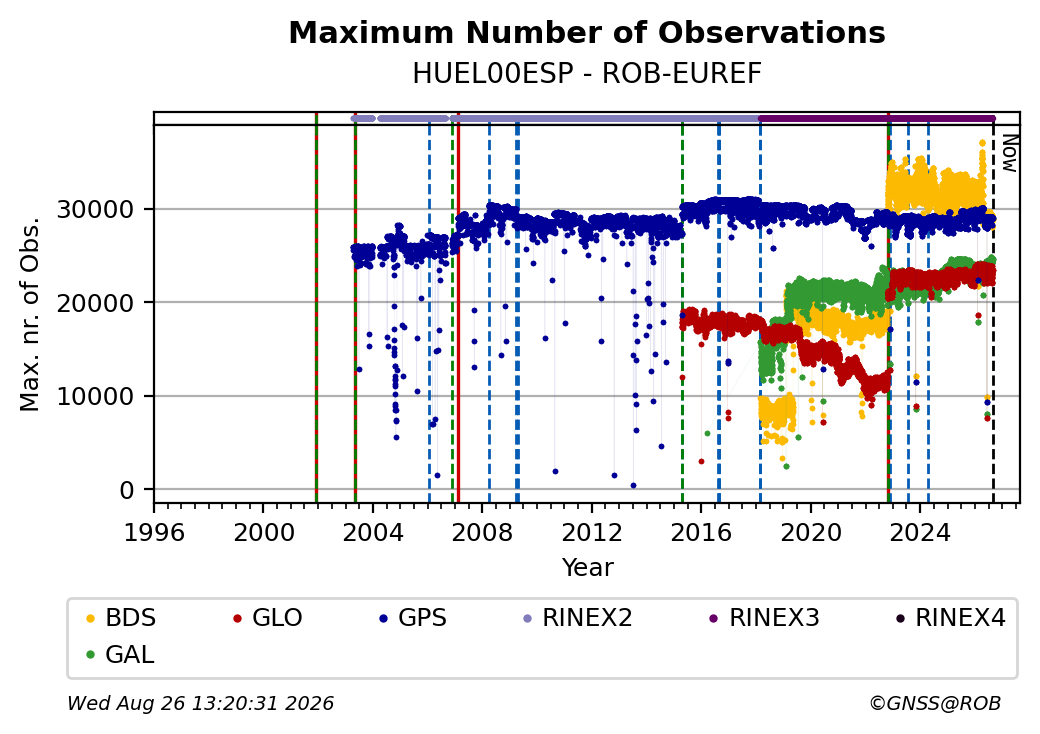 Maximum Number of Observations
HUEL00ESP - ROB-EUREF

Now

Max. nr. of Obs.

30000
20000
10000
0

1996
2000
2004
2008
2012
2016
2020
2024

Year

BDS
GLO
GPS
RINEX2
RINEX3
RINEX4
GAL

Wed Aug 26 13:20:31 2026
©GNSS@ROB